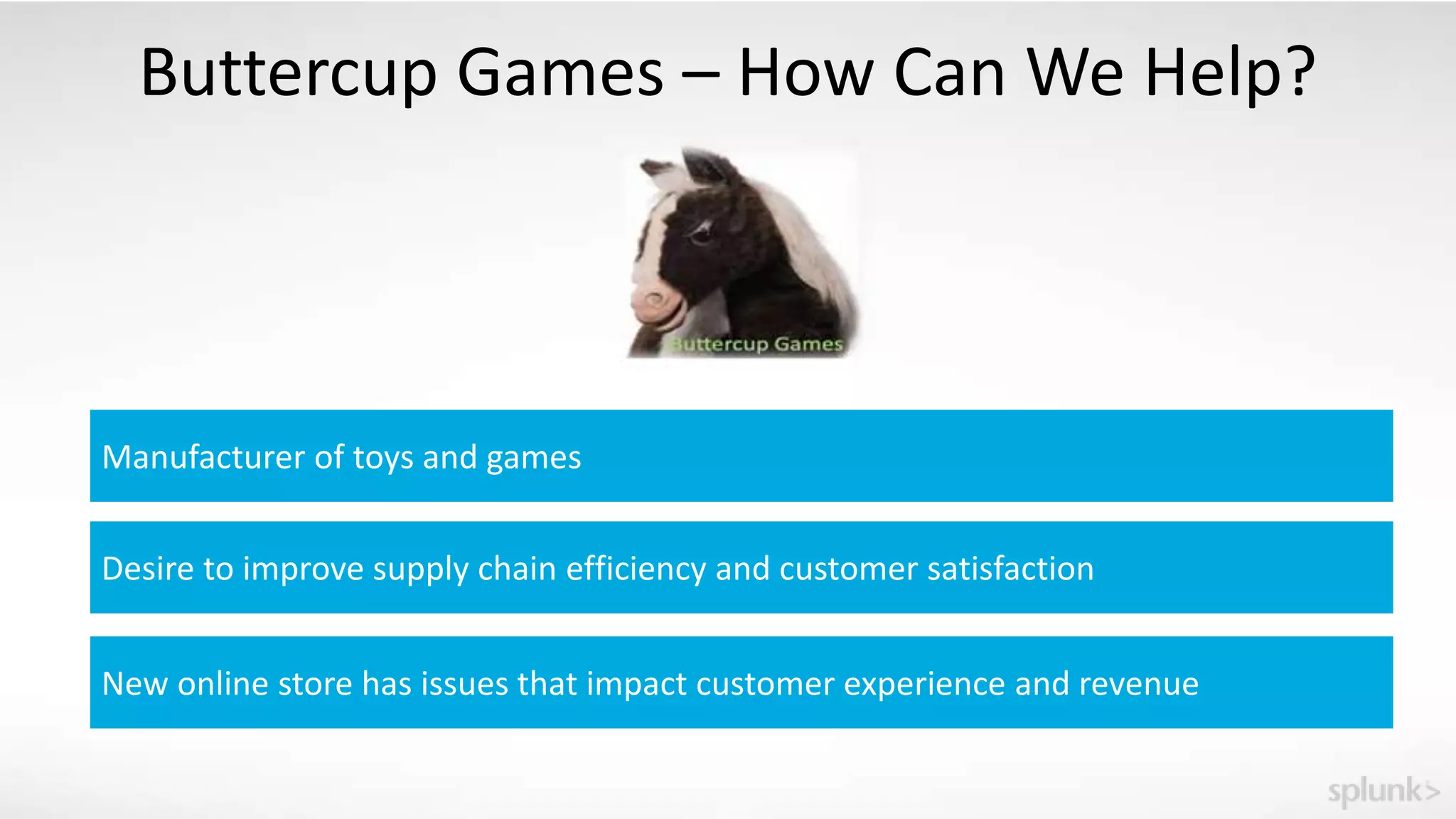 Buttercup Games – How Can We Help?

Buttercup Games

Manufacturer of toys and games

Desire to improve supply chain efficiency and customer satisfaction

New online store has issues that impact customer experience and revenue

splunk>